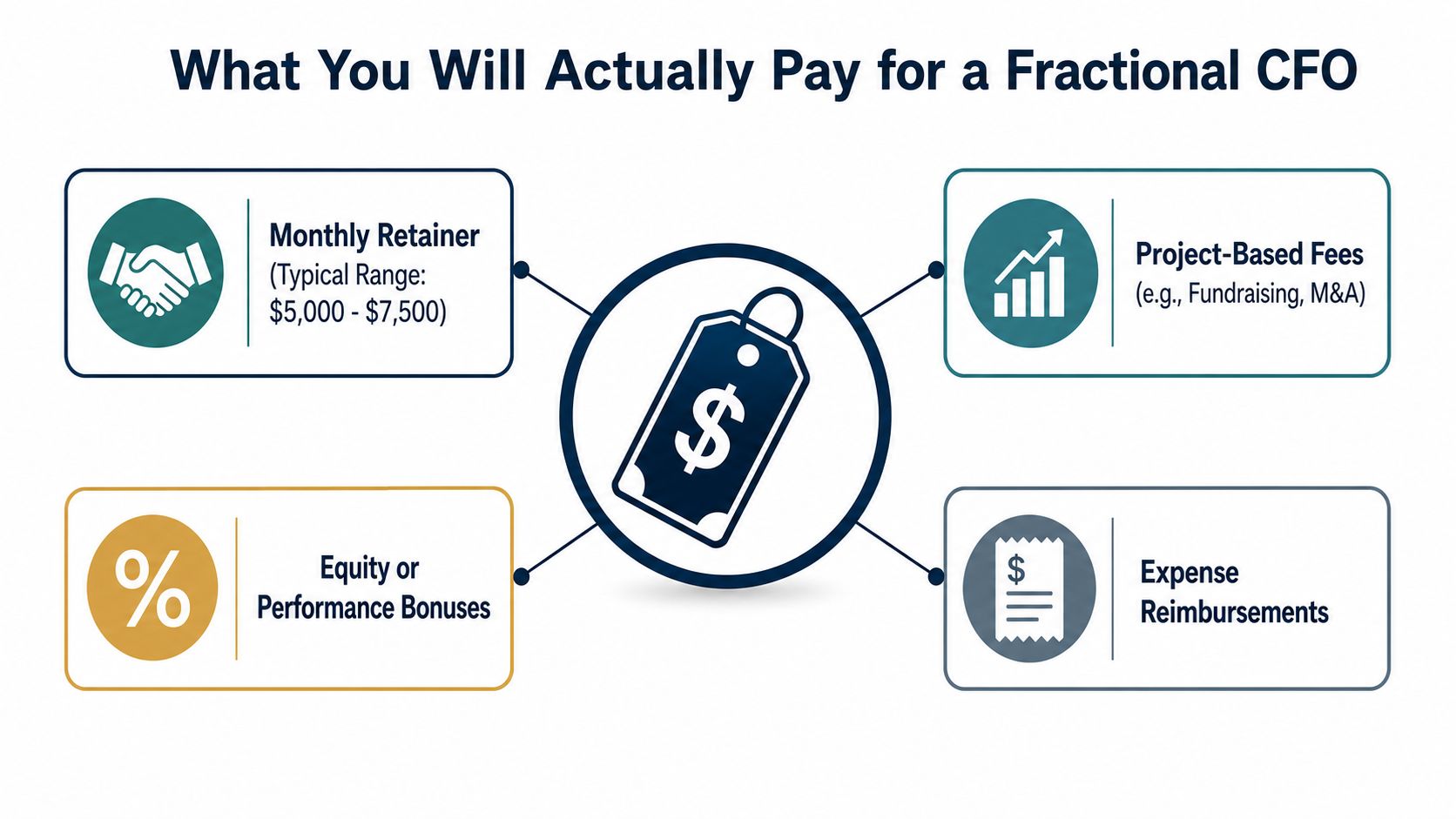 What You Will Actually Pay for a Fractional CFO

Monthly Retainer
(Typical Range: \$5,000 - \$7,500)

Project-Based Fees
(e.g., Fundraising, M&A)

\$

%

Equity or Performance Bonuses

\$

Expense Reimbursements